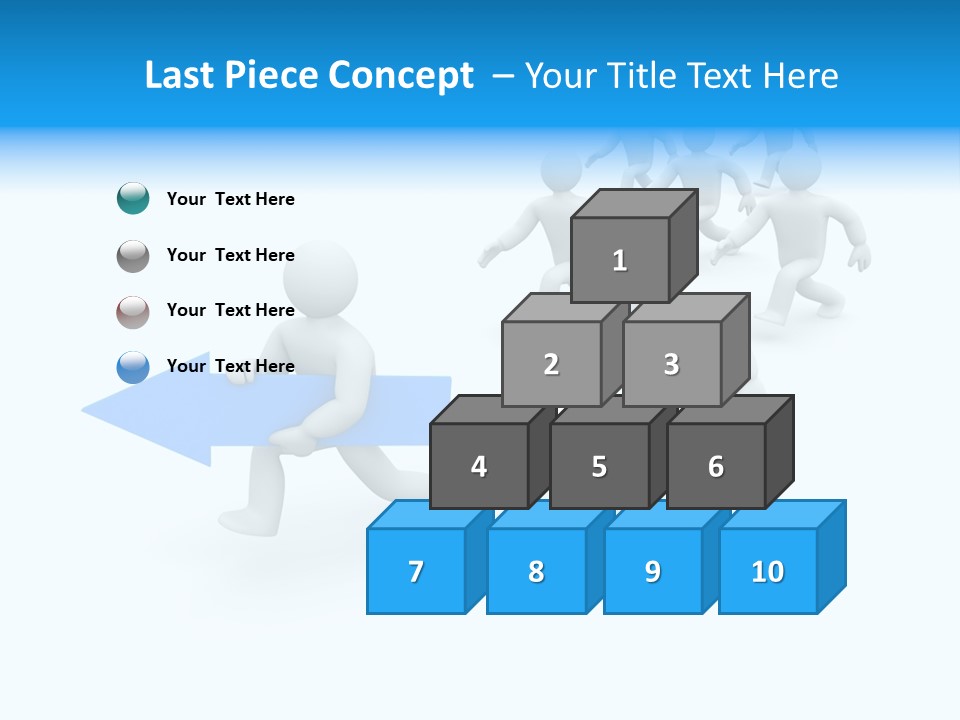 Last Piece Concept – Your Title Text Here

Your Text Here

Your Text Here

Your Text Here

Your Text Here

1

2

3

4

5

6

7

8

9

10